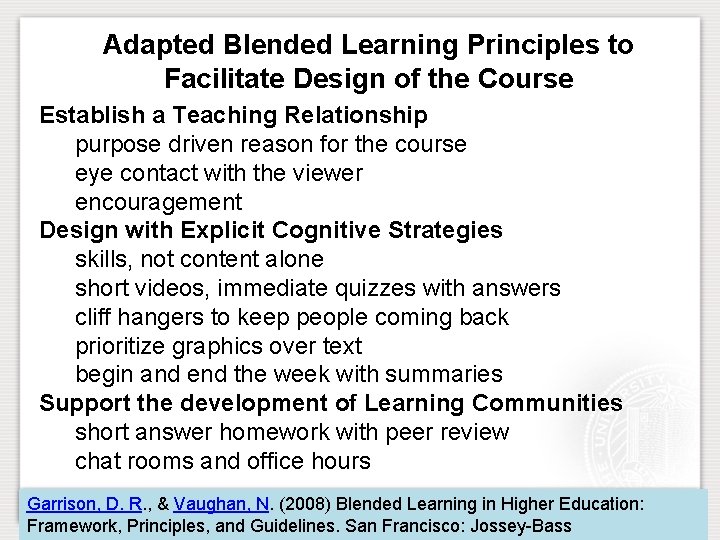 Adapted Blended Learning Principles to Facilitate Design of the Course

Establish a Teaching Relationship
purpose driven reason for the course
eye contact with the viewer
encouragement

Design with Explicit Cognitive Strategies
skills, not content alone
short videos, immediate quizzes with answers
cliff hangers to keep people coming back
prioritize graphics over text
begin and end the week with summaries

Support the development of Learning Communities
short answer homework with peer review
chat rooms and office hours

Garrison, D. R., & Vaughan, N. (2008) Blended Learning in Higher Education: Framework, Principles, and Guidelines. San Francisco: Jossey-Bass